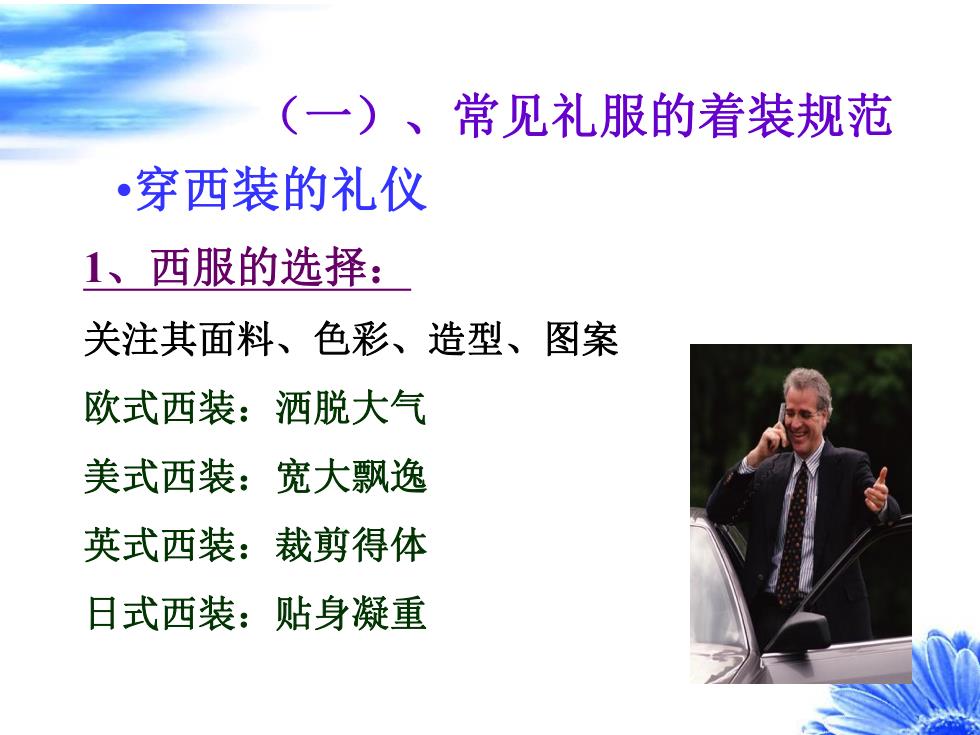 （一）、常见礼服的着装规范

•穿西装的礼仪

1、西服的选择：

关注其面料、色彩、造型、图案

欧式西装：洒脱大气

美式西装：宽大飘逸

英式西装：裁剪得体

日式西装：贴身凝重